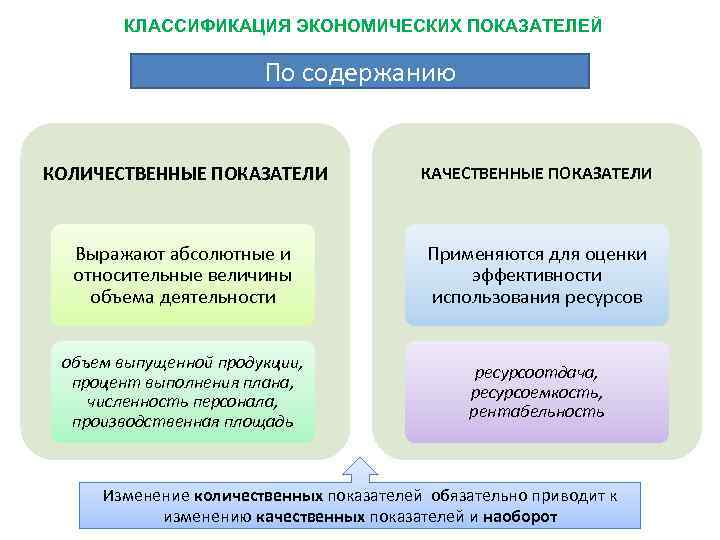 КЛАССИФИКАЦИЯ ЭКОНОМИЧЕСКИХ ПОКАЗАТЕЛЕЙ

По содержанию

КОЛИЧЕСТВЕННЫЕ ПОКАЗАТЕЛИ

Выражают абсолютные и относительные величины объема деятельности

объем выпущенной продукции, процент выполнения плана, численность персонала, производственная площадь

КАЧЕСТВЕННЫЕ ПОКАЗАТЕЛИ

Применяются для оценки эффективности использования ресурсов

ресурсоотдача, ресурсоемкость, рентабельность

Изменение количественных показателей обязательно приводит к изменению качественных показателей и наоборот